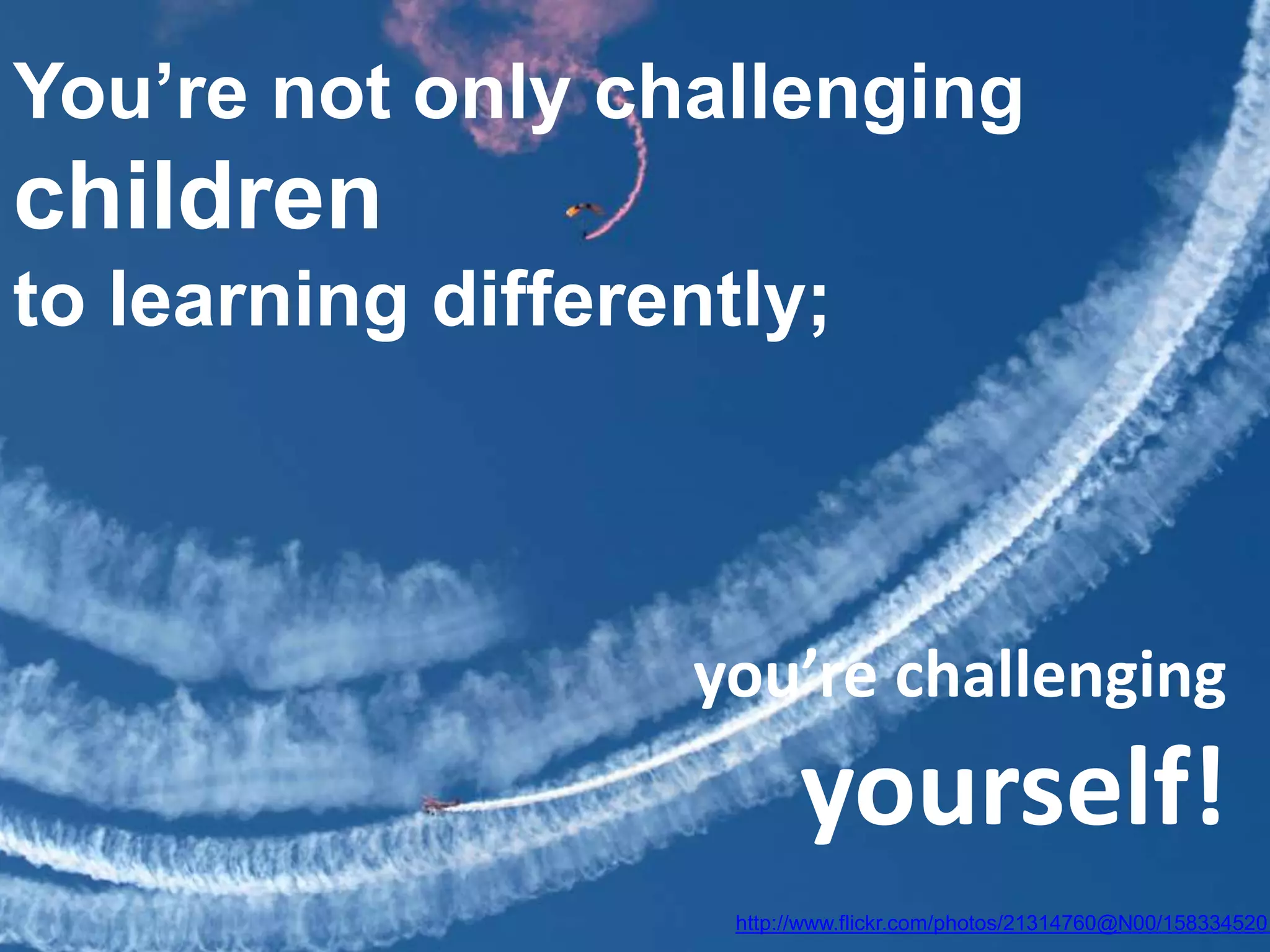 You’re not only challenging children to learning differently;

you’re challenging yourself!

http://www.flickr.com/photos/21314760@N00/158334520